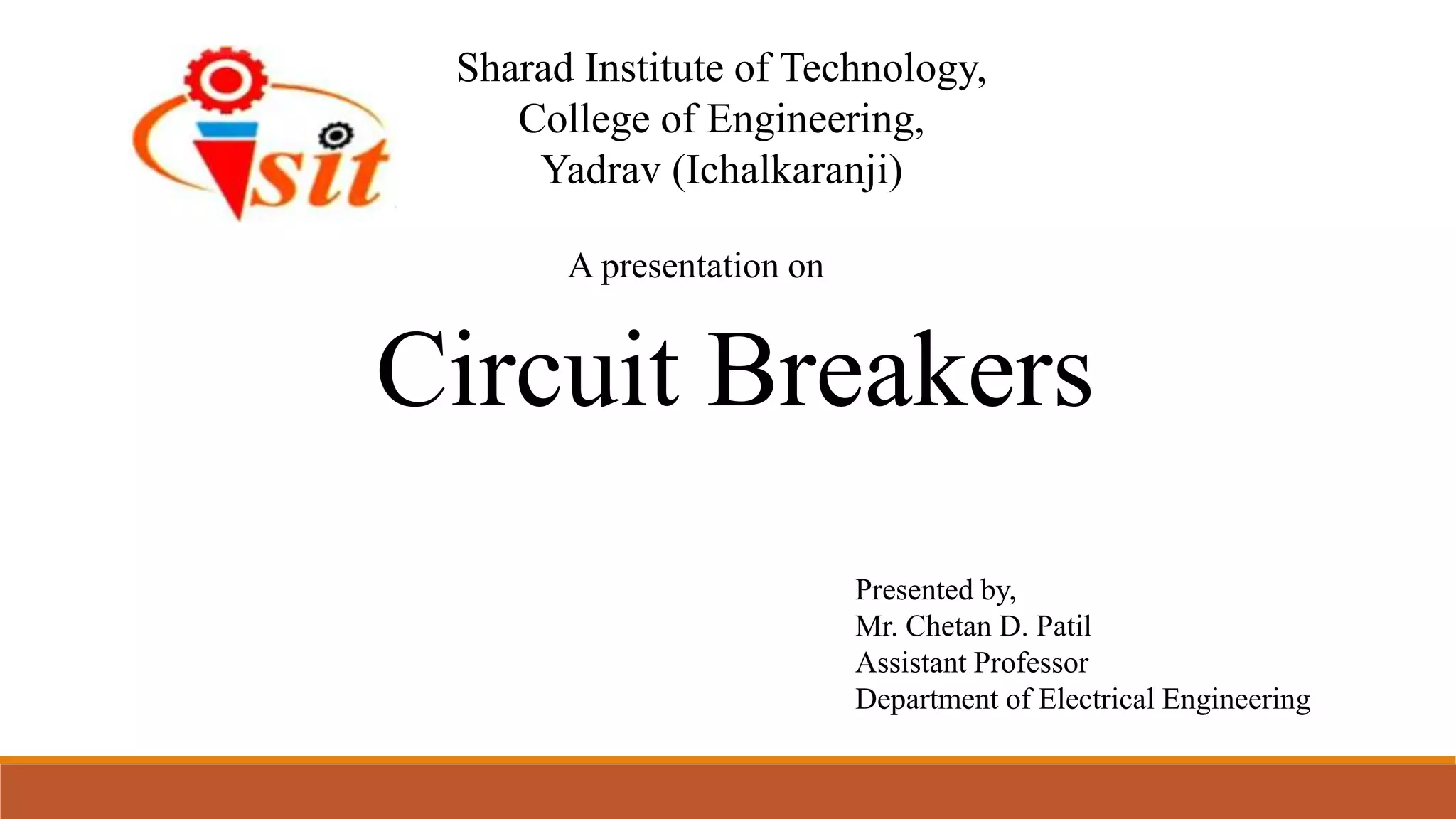 sit

Sharad Institute of Technology,
College of Engineering,
Yadrav (Ichalkaranji)

A presentation on

Circuit Breakers

Presented by,
Mr. Chetan D. Patil
Assistant Professor
Department of Electrical Engineering